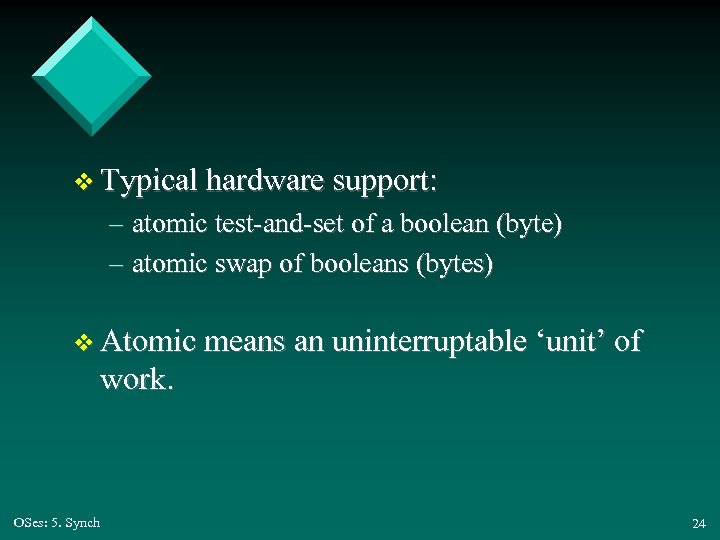 ❖ Typical hardware support:

– atomic test-and-set of a boolean (byte)

– atomic swap of booleans (bytes)

❖ Atomic means an uninterruptable ‘unit’ of work.

OSes: 5. Synch

24